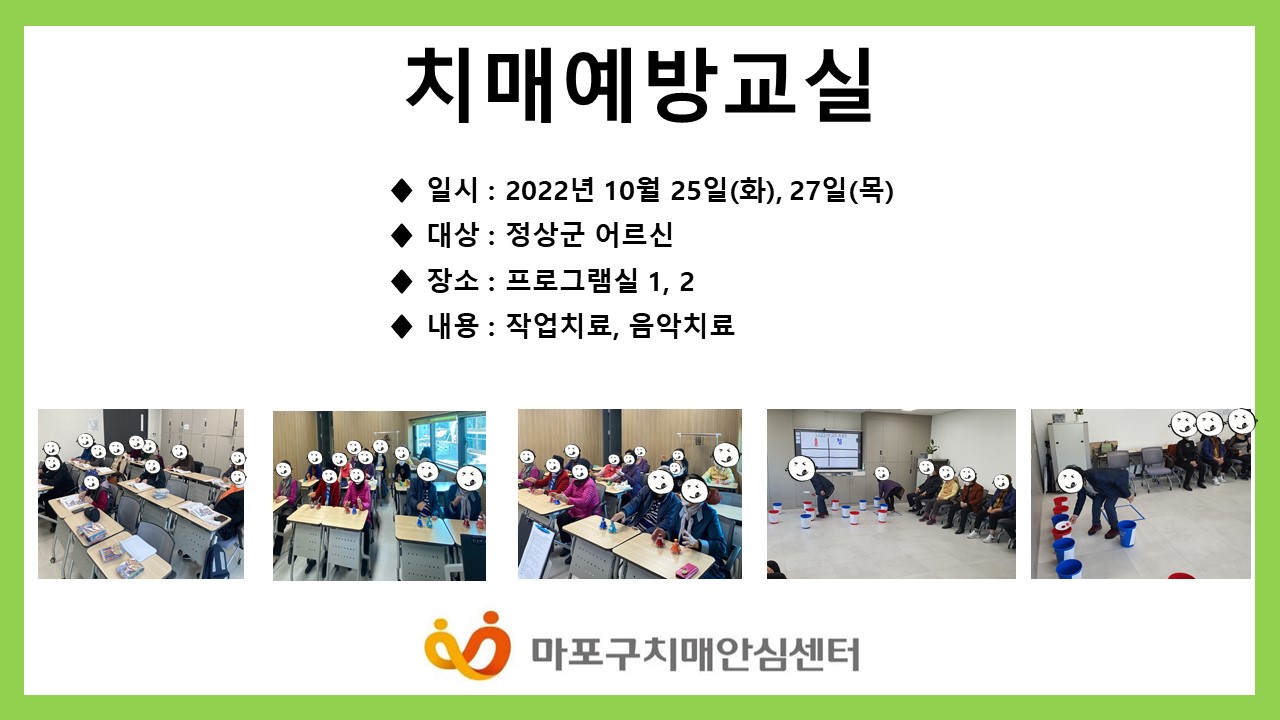 치매예방교실

◆ 일시 : 2022년 10월 25일(화), 27일(목)
◆ 대상 : 정상군 어르신
◆ 장소 : 프로그램실 1, 2
◆ 내용 : 작업치료, 음악치료

마포구치매안심센터